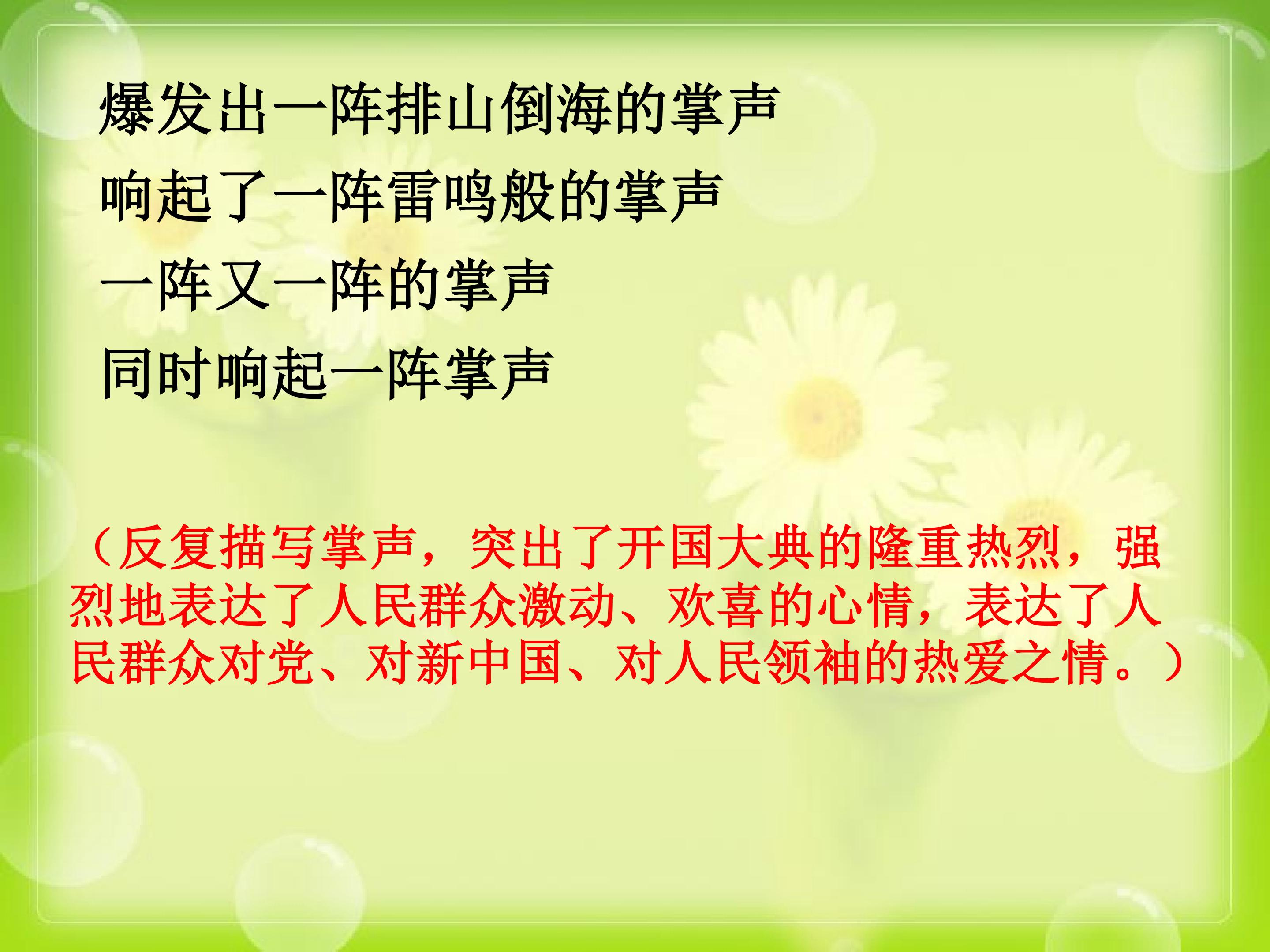 爆发出一阵排山倒海的掌声

响起了一阵雷鸣般的掌声

一阵又一阵的掌声

同时响起一阵掌声

（反复描写掌声，突出了开国大典的隆重热烈，强烈地表达了人民群众激动、欢喜的心情，表达了人民群众对党、对新中国、对人民领袖的热爱之情。）